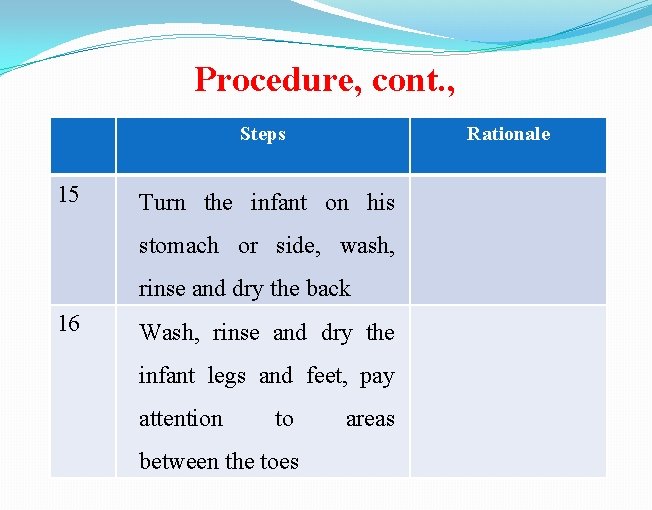 Procedure, cont.,

| | Steps | Rationale |
|---|---|---|
| 15 | Turn the infant on his stomach or side, wash, rinse and dry the back | |
| 16 | Wash, rinse and dry the infant legs and feet, pay attention to areas between the toes | |